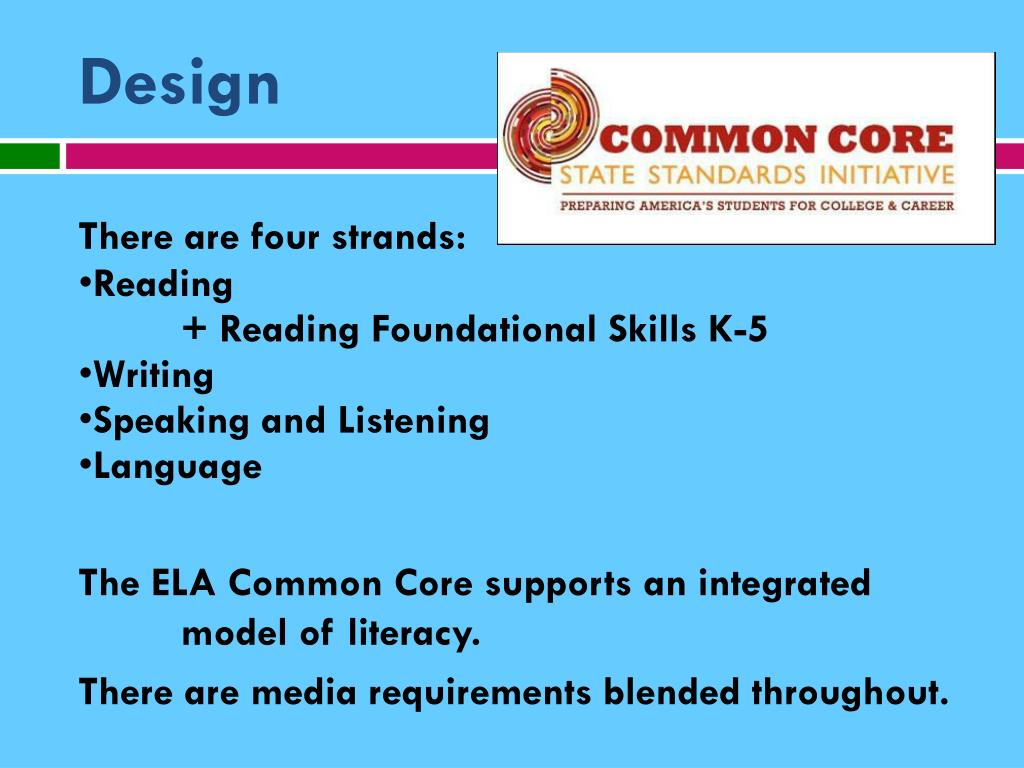 Design

COMMON CORE
STATE STANDARDS INITIATIVE
PREPARING AMERICA'S STUDENTS FOR COLLEGE & CAREER

There are four strands:
•Reading
+ Reading Foundational Skills K-5
•Writing
•Speaking and Listening
•Language

The ELA Common Core supports an integrated model of literacy.

There are media requirements blended throughout.